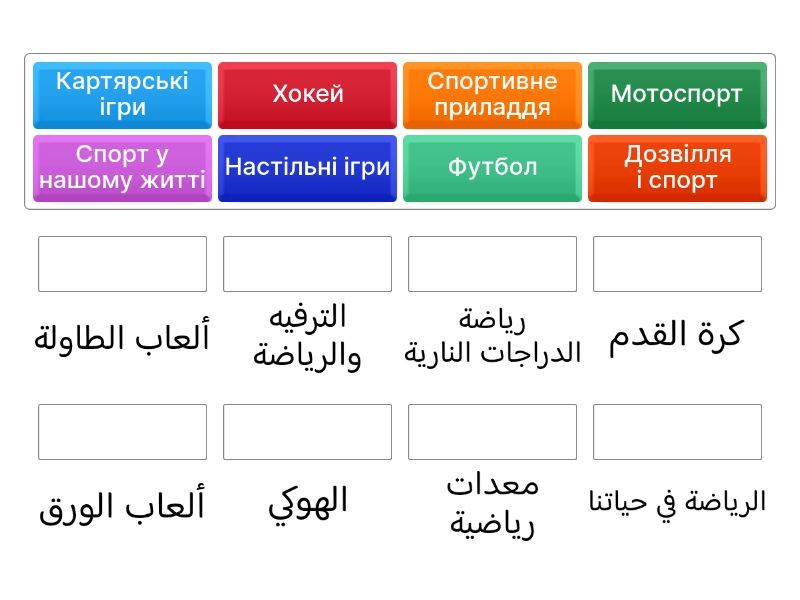 Картярські ігри

Хокей

Спортивне приладдя

Мотоспорт

Спорт у нашому житті

Настільні ігри

Футбол

Дозвілля і спорт

ألعاب الطاولة

الترفيه والرياضة

رياضة الدراجات النارية

كرة القدم

ألعاب الورق

الهوكي

معدات رياضية

الرياضة في حياتنا